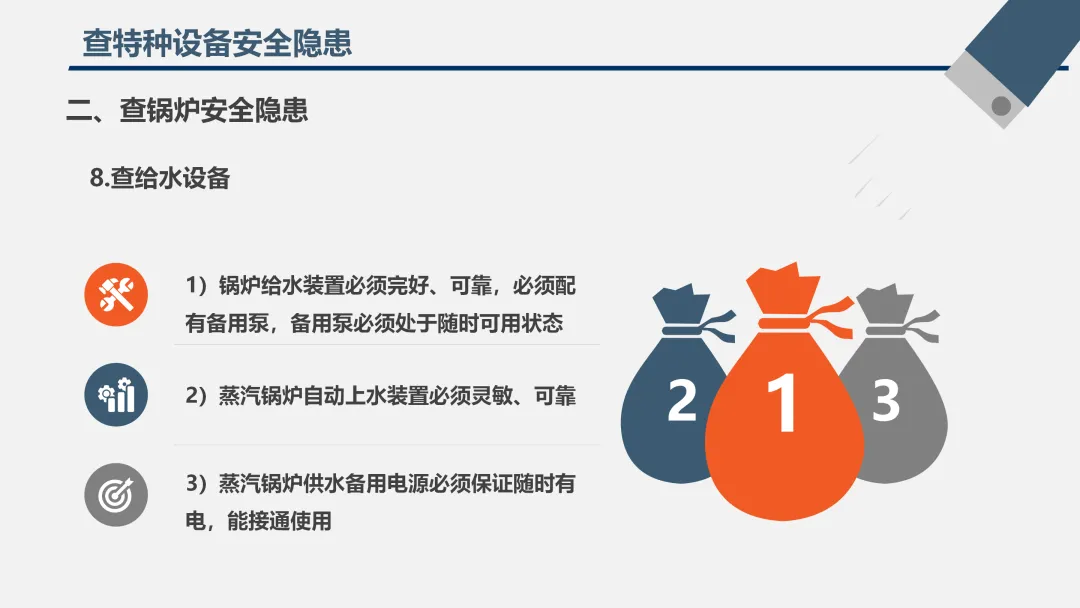 查特种设备安全隐患

二、查锅炉安全隐患

8.查给水设备

1）锅炉给水装置必须完好、可靠，必须配有备用泵，备用泵必须处于随时可用状态

2）蒸汽锅炉自动上水装置必须灵敏、可靠

3）蒸汽锅炉供水备用电源必须保证随时有电，能接通使用

2

1

3